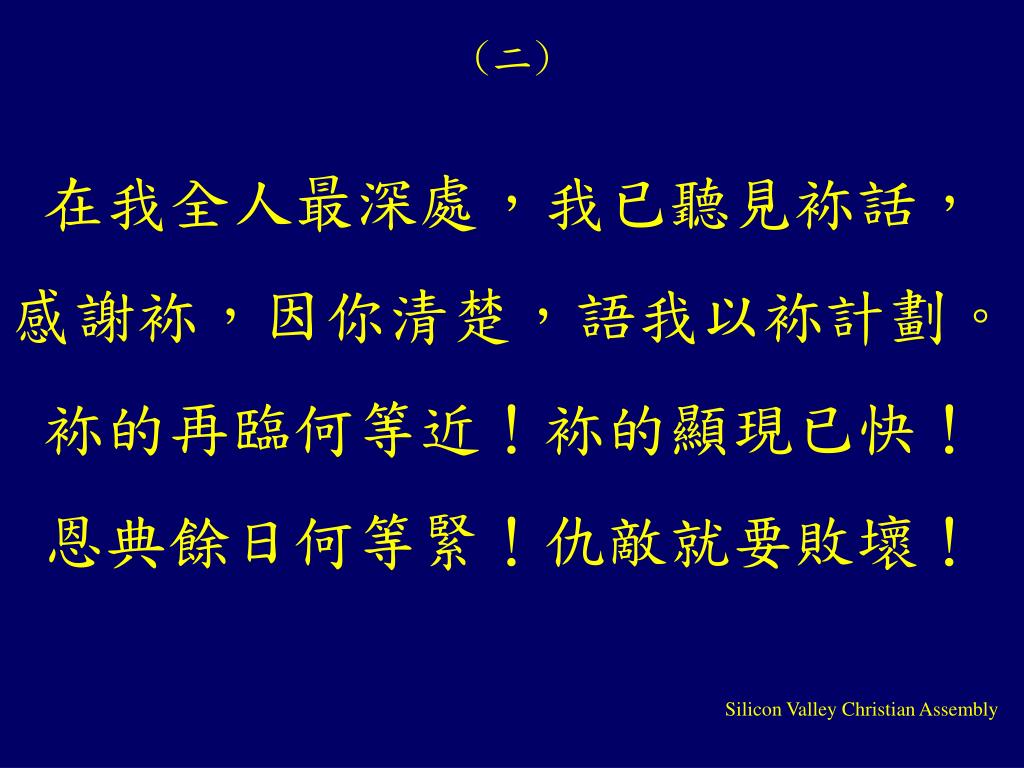 （二）

在我全人最深處，我已聽見祢話，
感謝祢，因你清楚，語我以祢計劃。
祢的再臨何等近！祢的顯現已快！
恩典餘日何等緊！仇敵就要敗壞！

Silicon Valley Christian Assembly